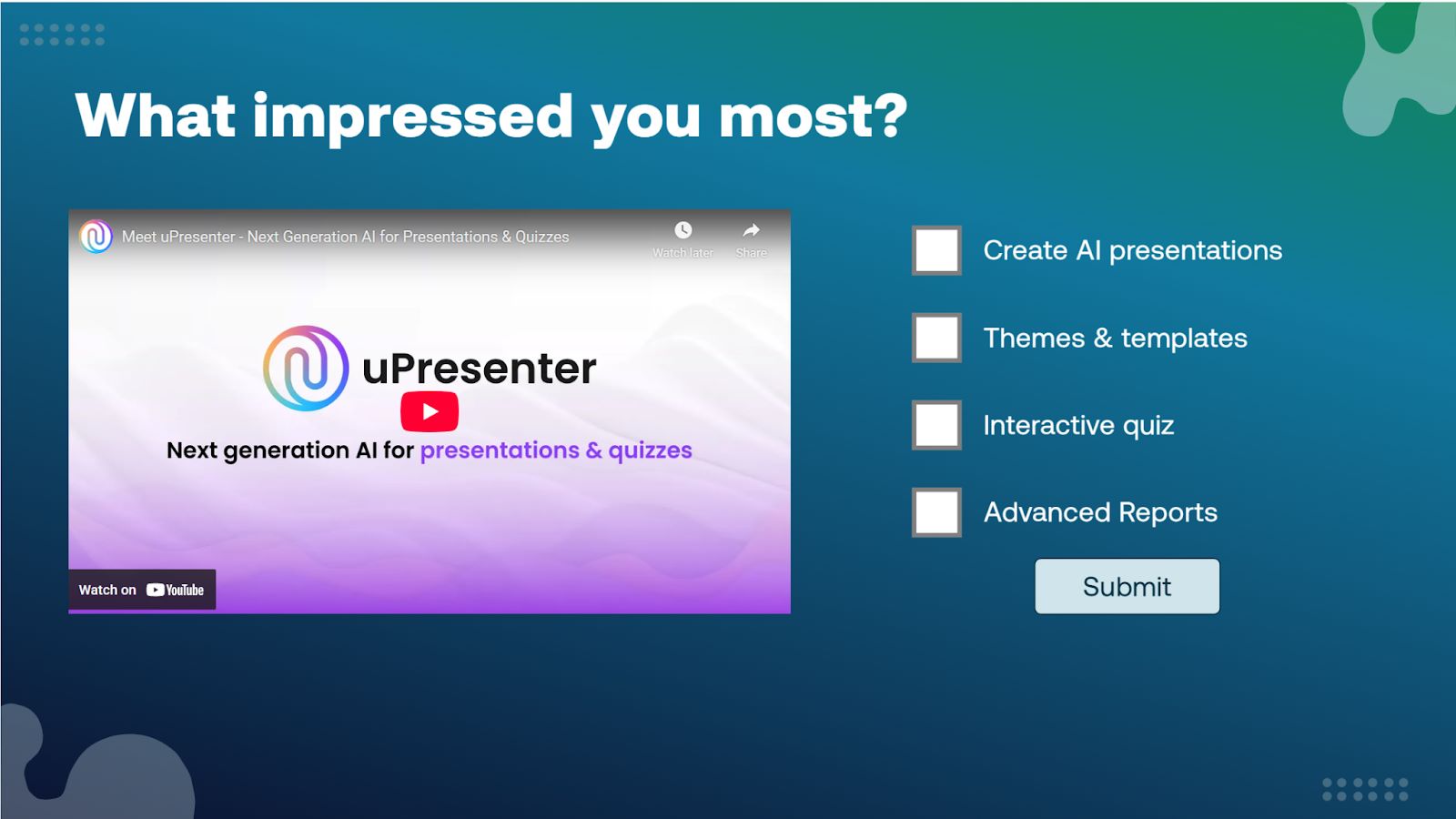 What impressed you most?

Meet uPresenter - Next Generation AI for Presentations & Quizzes

Watch later

Share

uPresenter

Next generation AI for presentations & quizzes

Watch on YouTube

Create AI presentations

Themes & templates

Interactive quiz

Advanced Reports

Submit